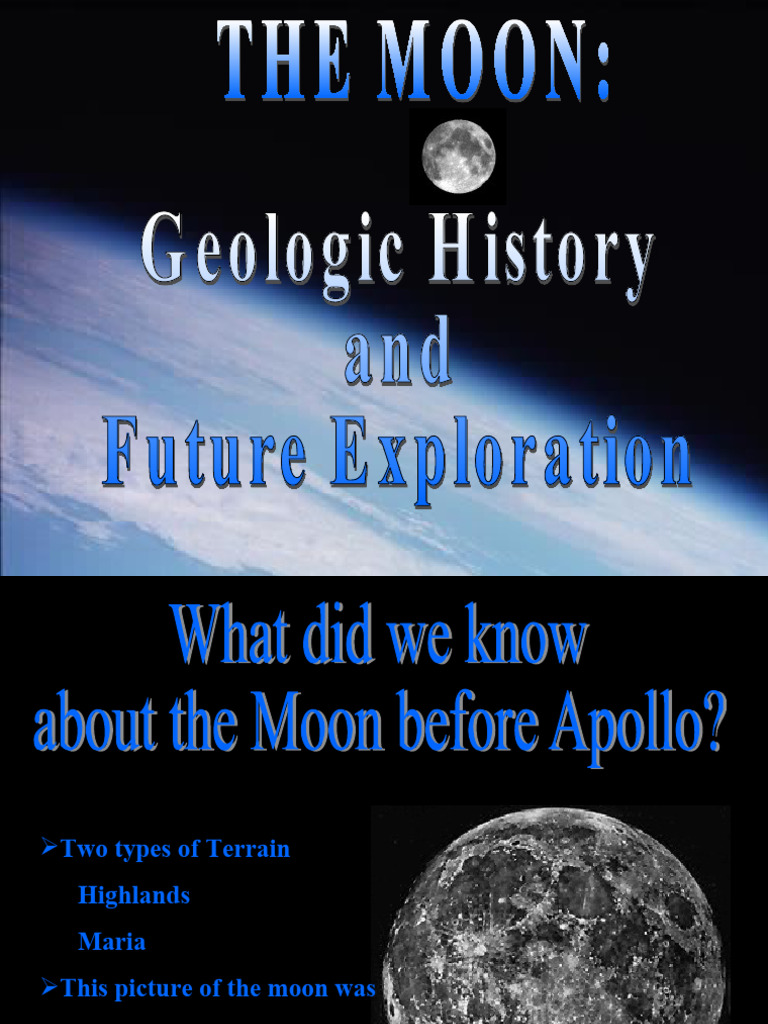 THE MOON:

Geologic History and Future Exploration

What did we know about the Moon before Apollo?

➢Two types of Terrain

Highlands

Maria

➢This picture of the moon was